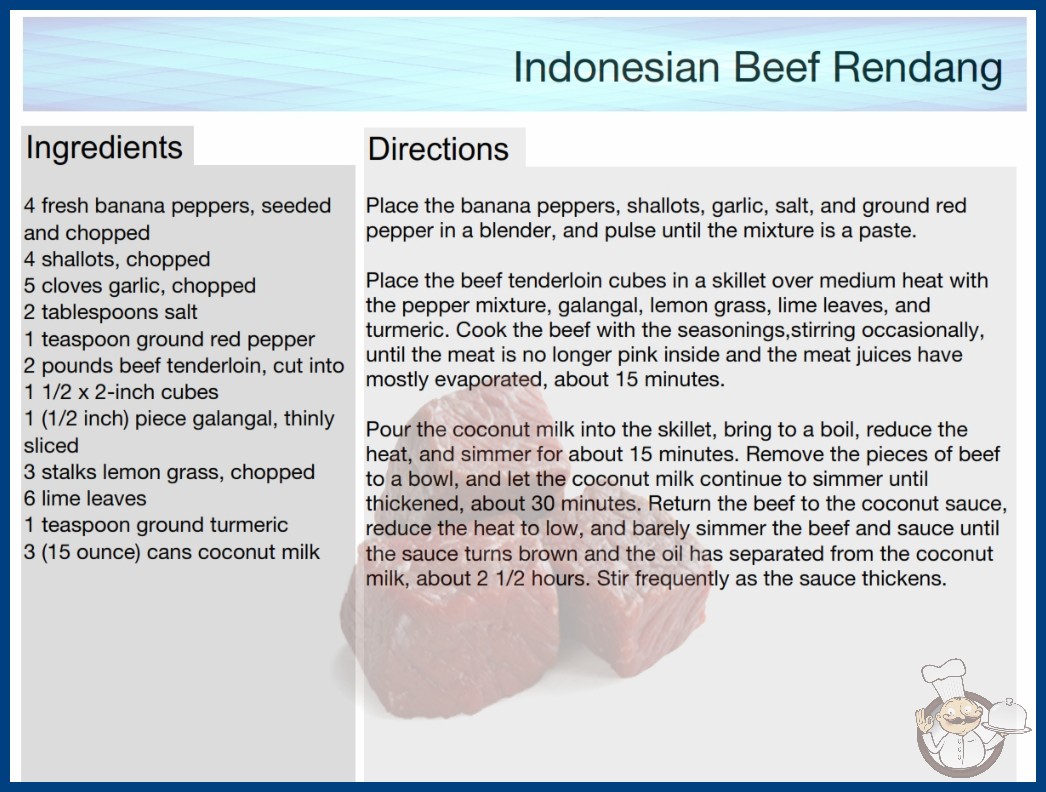 Indonesian Beef Rendang

Ingredients

4 fresh banana peppers, seeded and chopped
4 shallots, chopped
5 cloves garlic, chopped
2 tablespoons salt
1 teaspoon ground red pepper
2 pounds beef tenderloin, cut into 1 1/2 x 2-inch cubes
1 (1/2 inch) piece galangal, thinly sliced
3 stalks lemon grass, chopped
6 lime leaves
1 teaspoon ground turmeric
3 (15 ounce) cans coconut milk

Directions

Place the banana peppers, shallots, garlic, salt, and ground red pepper in a blender, and pulse until the mixture is a paste.

Place the beef tenderloin cubes in a skillet over medium heat with the pepper mixture, galangal, lemon grass, lime leaves, and turmeric. Cook the beef with the seasonings,stirring occasionally, until the meat is no longer pink inside and the meat juices have mostly evaporated, about 15 minutes.

Pour the coconut milk into the skillet, bring to a boil, reduce the heat, and simmer for about 15 minutes. Remove the pieces of beef to a bowl, and let the coconut milk continue to simmer until thickened, about 30 minutes. Return the beef to the coconut sauce, reduce the heat to low, and barely simmer the beef and sauce until the sauce turns brown and the oil has separated from the coconut milk, about 2 1/2 hours. Stir frequently as the sauce thickens.